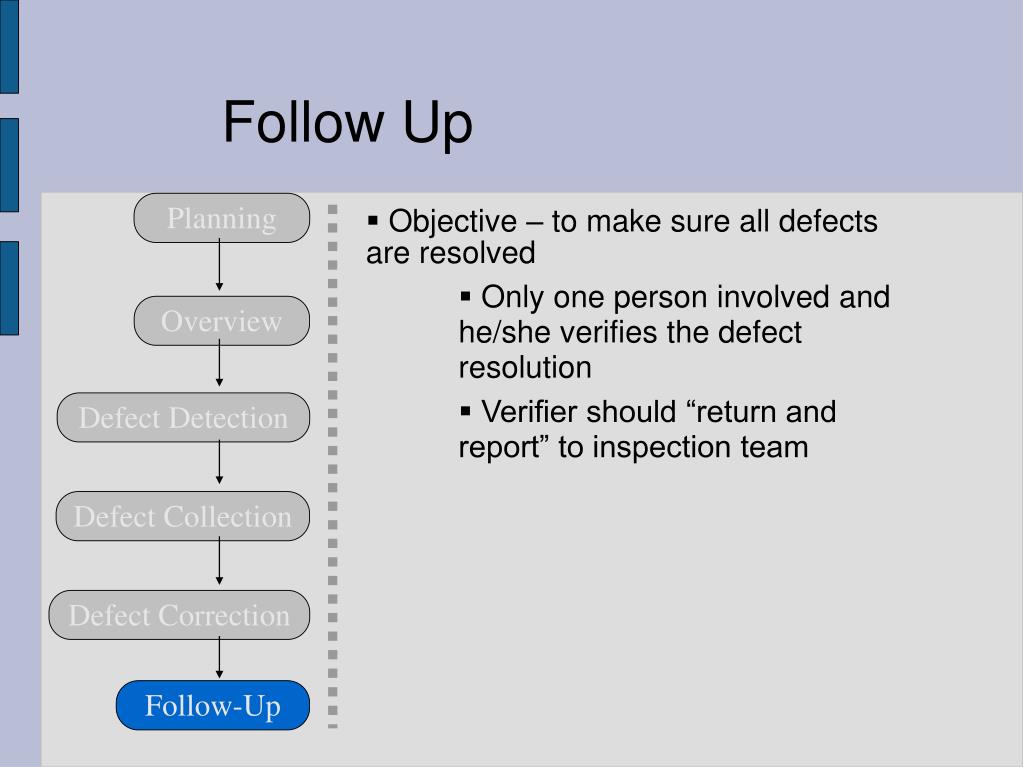 Follow Up

Planning

Overview

Defect Detection

Defect Collection

Defect Correction

Follow-Up

▪ Objective – to make sure all defects are resolved

▪ Only one person involved and he/she verifies the defect resolution

▪ Verifier should “return and report” to inspection team